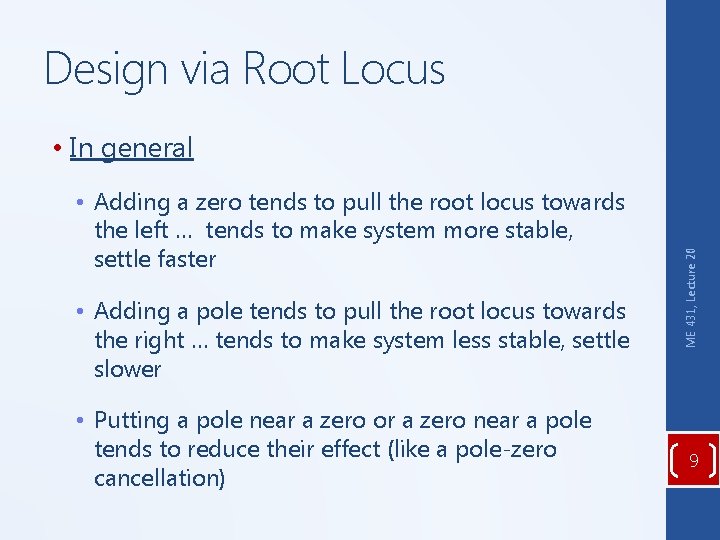 Design via Root Locus

• In general

• Adding a zero tends to pull the root locus towards the left … tends to make system more stable, settle faster

• Adding a pole tends to pull the root locus towards the right … tends to make system less stable, settle slower

• Putting a pole near a zero or a zero near a pole tends to reduce their effect (like a pole-zero cancellation)

ME 431, Lecture 20

9